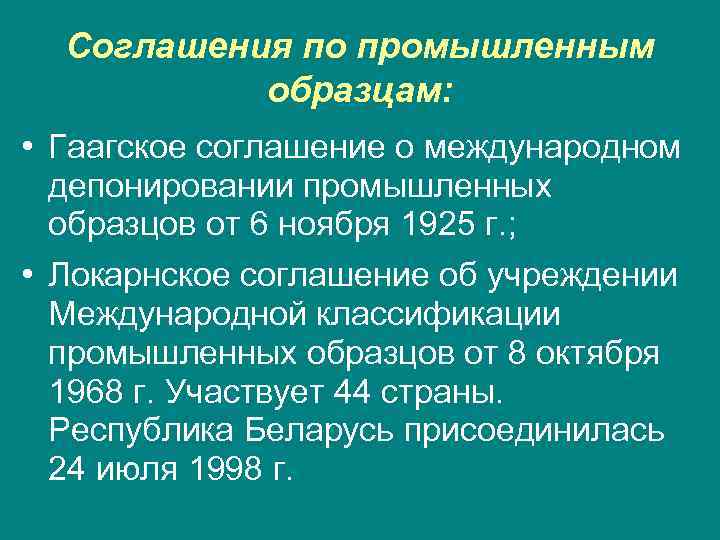 Соглашения по промышленным образцам:

• Гаагское соглашение о международном депонировании промышленных образцов от 6 ноября 1925 г.;

• Локарнское соглашение об учреждении Международной классификации промышленных образцов от 8 октября 1968 г. Участвует 44 страны. Республика Беларусь присоединилась 24 июля 1998 г.